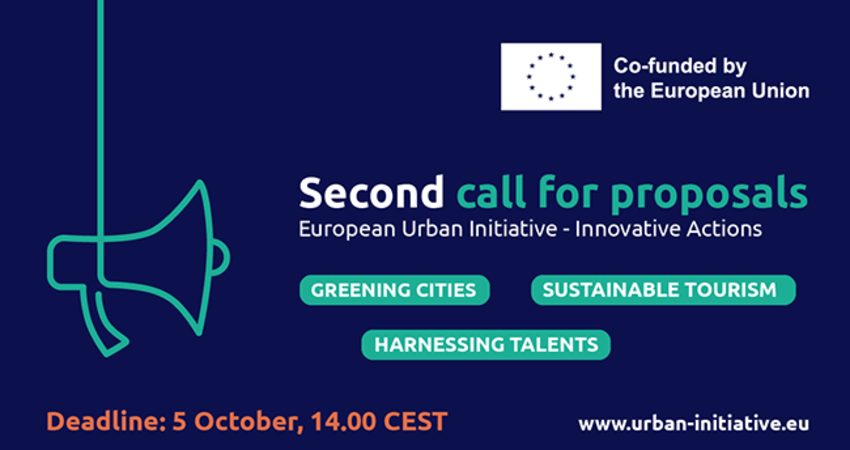 Co-funded by the European Union

Second call for proposals
European Urban Initiative - Innovative Actions

GREENING CITIES

SUSTAINABLE TOURISM

HARNESSING TALENTS

Deadline: 5 October, 14.00 CEST

www.urban-initiative.eu